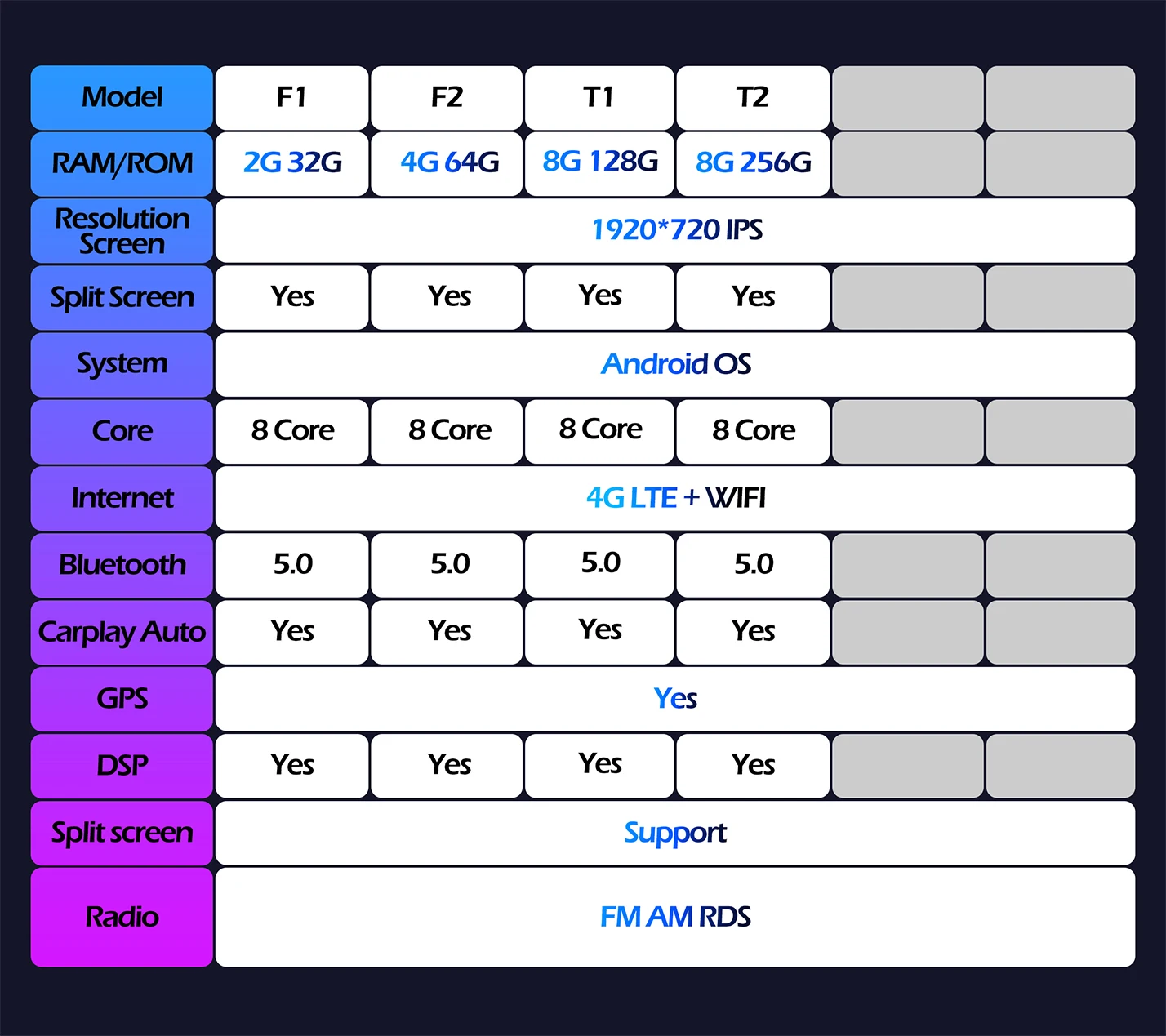 | Model | F1 | F2 | T1 | T2 | | |
|---|---|---|---|---|---|---|
| RAM/ROM | 2G 32G | 4G 64G | 8G 128G | 8G 256G | | |
| Resolution Screen | 1920*720 IPS | | | | | |
| Split Screen | Yes | Yes | Yes | Yes | | |
| System | Android OS | | | | | |
| Core | 8 Core | 8 Core | 8 Core | 8 Core | | |
| Internet | 4G LTE + WIFI | | | | | |
| Bluetooth | 5.0 | 5.0 | 5.0 | 5.0 | | |
| Carplay Auto | Yes | Yes | Yes | Yes | | |
| GPS | Yes | | | | | |
| DSP | Yes | Yes | Yes | Yes | | |
| Split screen | Support | | | | | |
| Radio | FM AM RDS | | | | | |